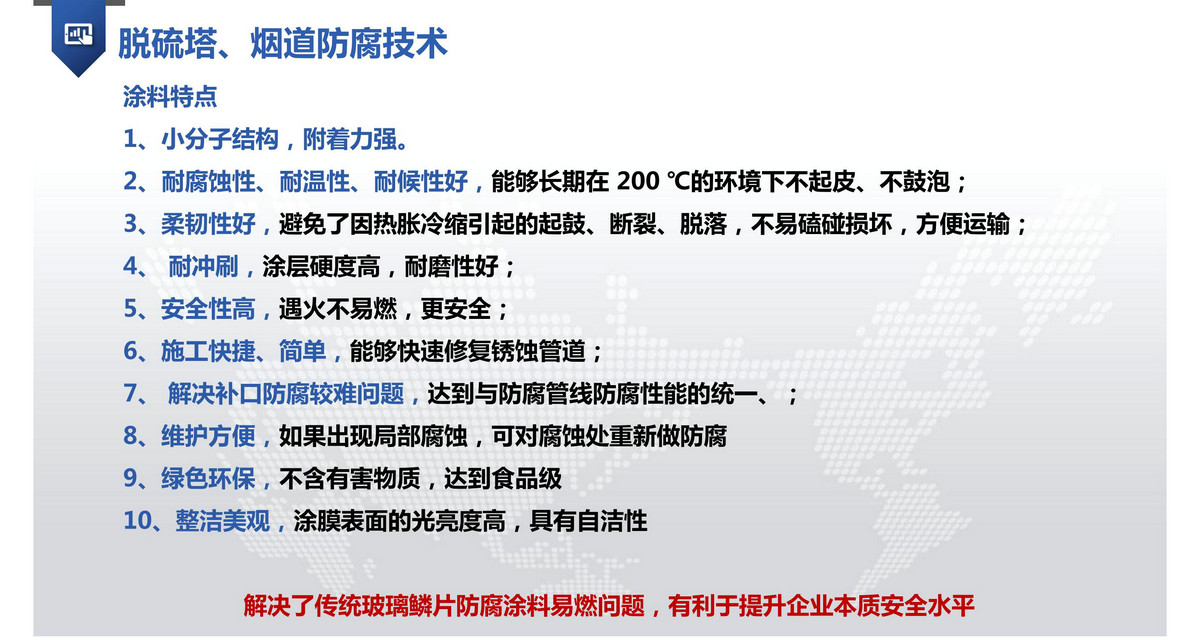 脱硫塔、烟道防腐技术

涂料特点

1、小分子结构，附着力强。

2、耐腐蚀性、耐温性、耐候性好，能够长期在 200 ℃的环境下不起皮、不鼓泡；

3、柔韧性好，避免了因热胀冷缩引起的起鼓、断裂、脱落，不易磕碰损坏，方便运输；

4、 耐冲刷，涂层硬度高，耐磨性好；

5、安全性高，遇火不易燃，更安全；

6、施工快捷、简单，能够快速修复锈蚀管道；

7、 解决补口防腐较难问题，达到与防腐管线防腐性能的统一、；

8、维护方便，如果出现局部腐蚀，可对腐蚀处重新做防腐

9、绿色环保，不含有害物质，达到食品级

10、整洁美观，涂膜表面的光亮度高，具有自洁性

解决了传统玻璃鳞片防腐涂料易燃问题，有利于提升企业本质安全水平